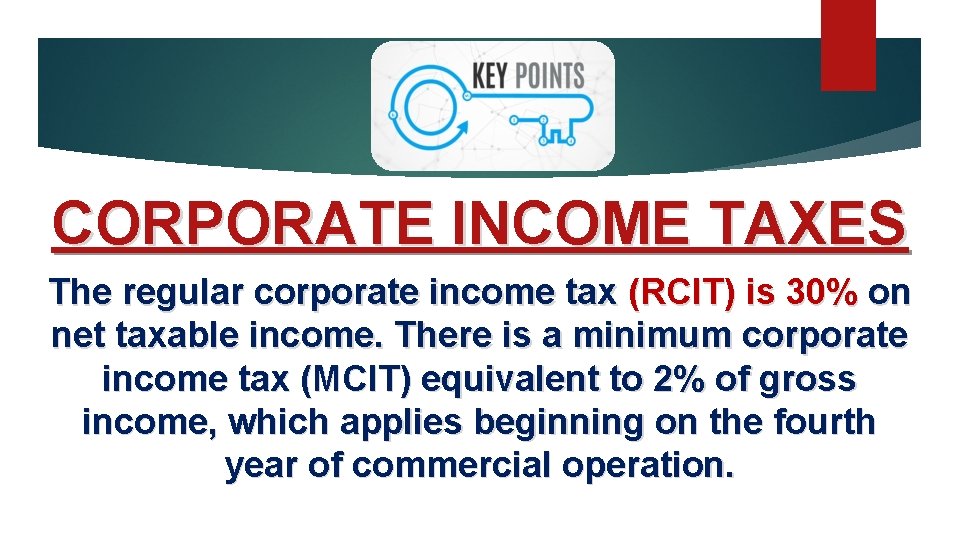 KEY POINTS

CORPORATE INCOME TAXES

The regular corporate income tax (RCIT) is 30% on net taxable income. There is a minimum corporate income tax (MCIT) equivalent to 2% of gross income, which applies beginning on the fourth year of commercial operation.